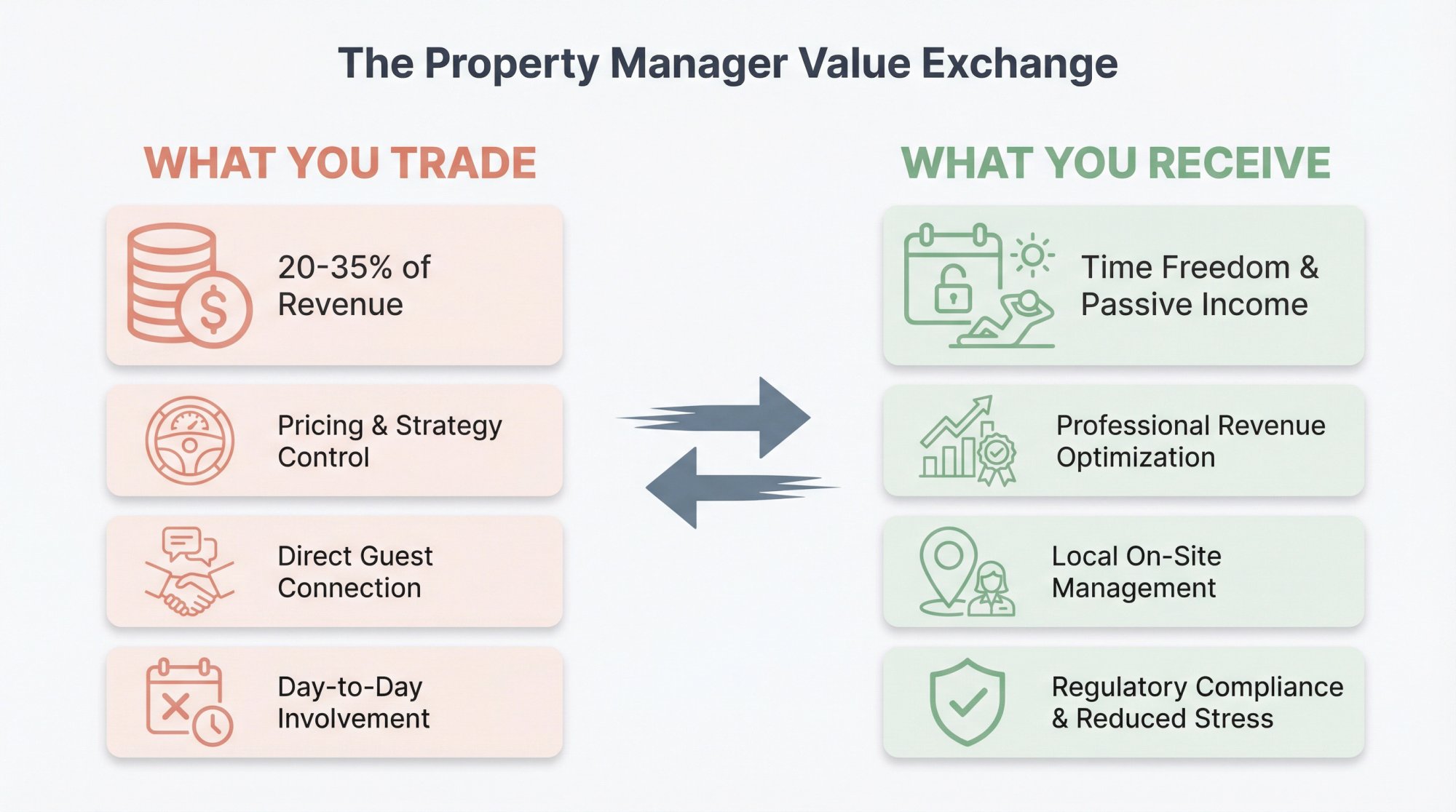 The Property Manager Value Exchange

WHAT YOU TRADE

20-35% of Revenue

Pricing & Strategy Control

Direct Guest Connection

Day-to-Day Involvement

WHAT YOU RECEIVE

Time Freedom & Passive Income

Professional Revenue Optimization

Local On-Site Management

Regulatory Compliance & Reduced Stress